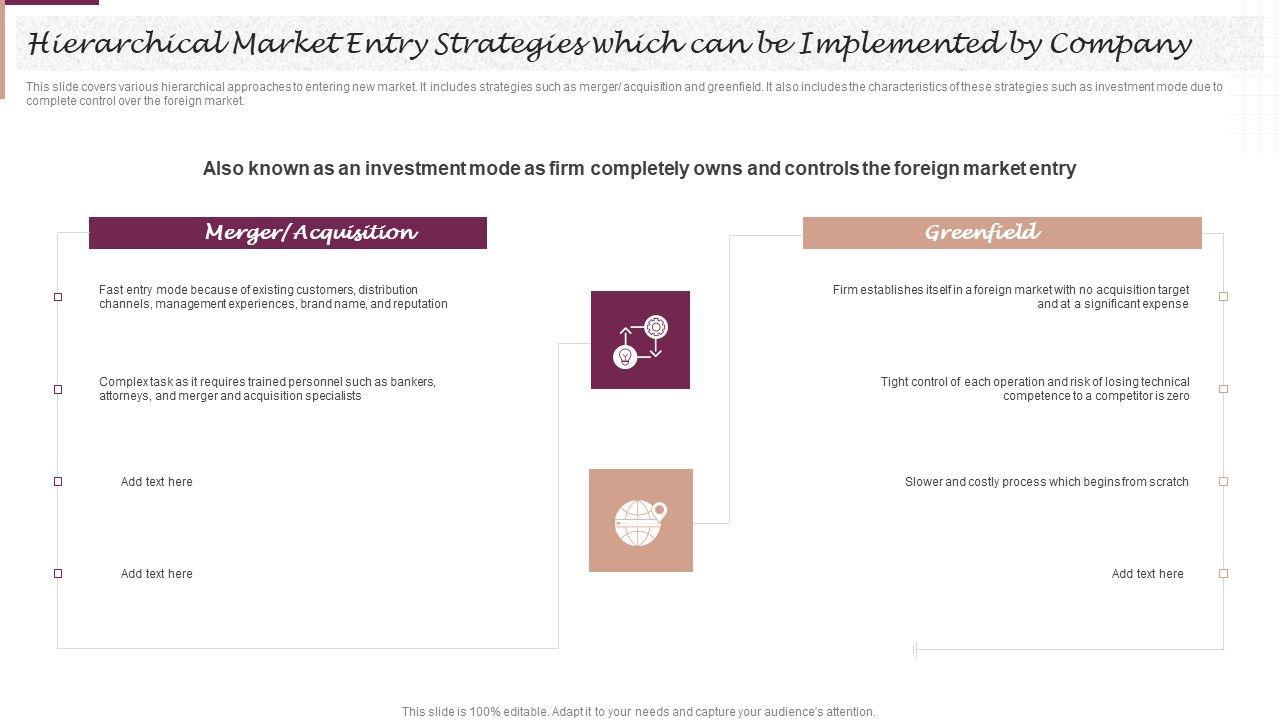 Hierarchical Market Entry Strategies which can be Implemented by Company

This slide covers various hierarchical approaches to entering new market. It includes strategies such as merger/ acquisition and greenfield. It also includes the characteristics of these strategies such as investment mode due to complete control over the foreign market.

Also known as an investment mode as firm completely owns and controls the foreign market entry

Merger/Acquisition

Fast entry mode because of existing customers, distribution channels, management experiences, brand name, and reputation

Complex task as it requires trained personnel such as bankers, attorneys, and merger and acquisition specialists

Add text here

Add text here

Greenfield

Firm establishes itself in a foreign market with no acquisition target and at a significant expense

Tight control of each operation and risk of losing technical competence to a competitor is zero

Slower and costly process which begins from scratch

Add text here

This slide is 100% editable. Adapt it to your needs and capture your audience's attention.